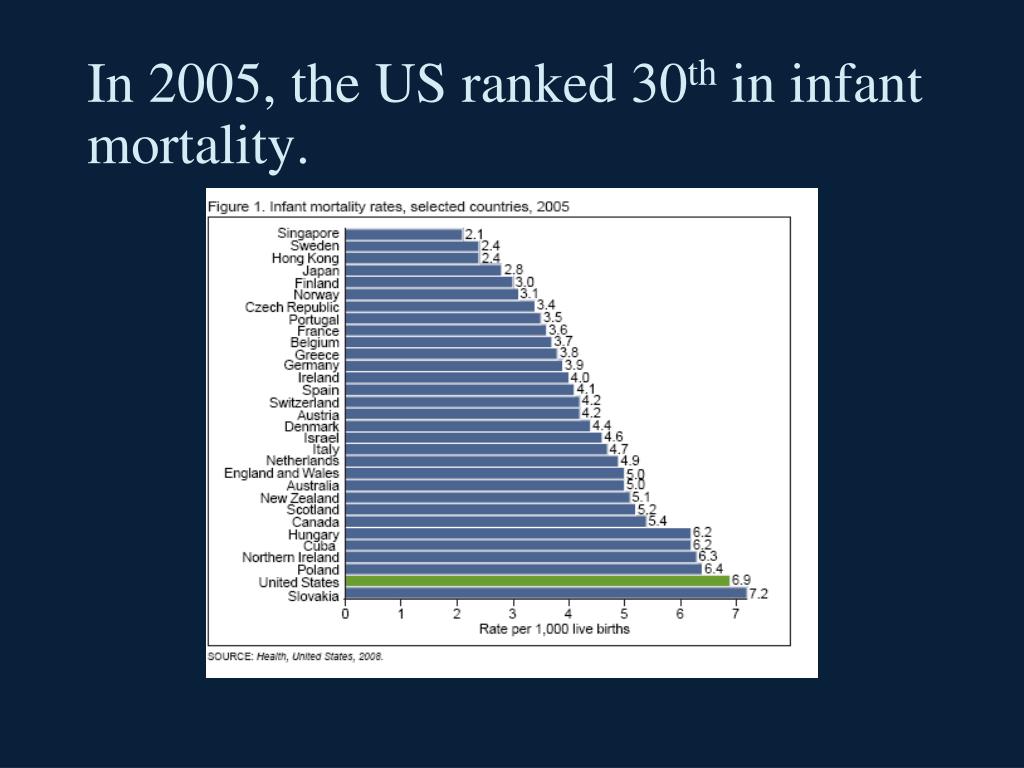 In 2005, the US ranked 30$^{th}$ in infant mortality.

Figure 1. Infant mortality rates, selected countries, 2005

Singapore 2.1
Sweden 2.4
Hong Kong 2.4
Japan 2.8
Finland 3.0
Norway 3.1
Czech Republic 3.4
Portugal 3.5
France 3.6
Belgium 3.7
Greece 3.8
Germany 3.9
Ireland 4.0
Spain 4.1
Switzerland 4.2
Austria 4.2
Denmark 4.4
Israel 4.6
Italy 4.7
Netherlands 4.9
England and Wales 5.0
Australia 5.0
New Zealand 5.1
Scotland 5.2
Canada 5.4
Hungary 6.2
Cuba 6.2
Northern Ireland 6.3
Poland 6.4
United States 6.9
Slovakia 7.2

0 1 2 3 4 5 6 7
Rate per 1,000 live births

SOURCE: Health, United States, 2008.